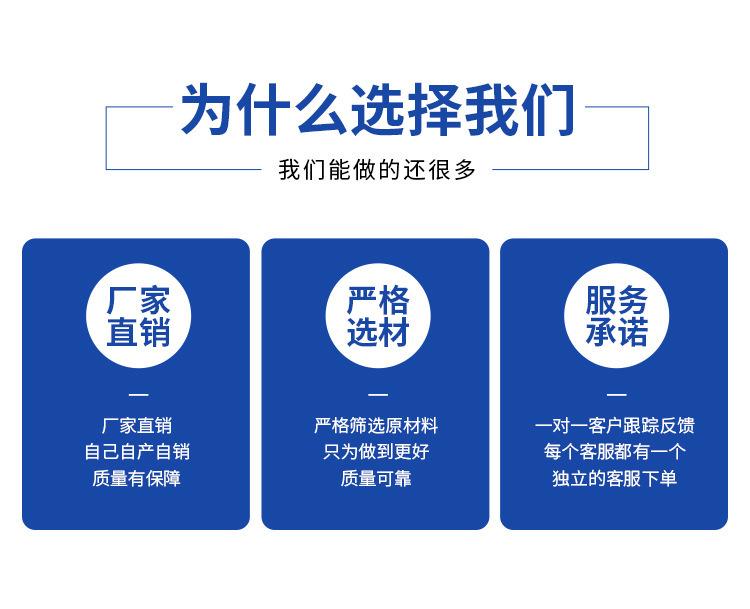 为什么选择我们

我们能做的还很多

厂家直销

厂家直销
自己自产自销
质量有保障

严格选材

严格筛选原材料
只为做到更好
质量可靠

服务承诺

一对一客户跟踪反馈
每个客服都有一个
独立的客服下单